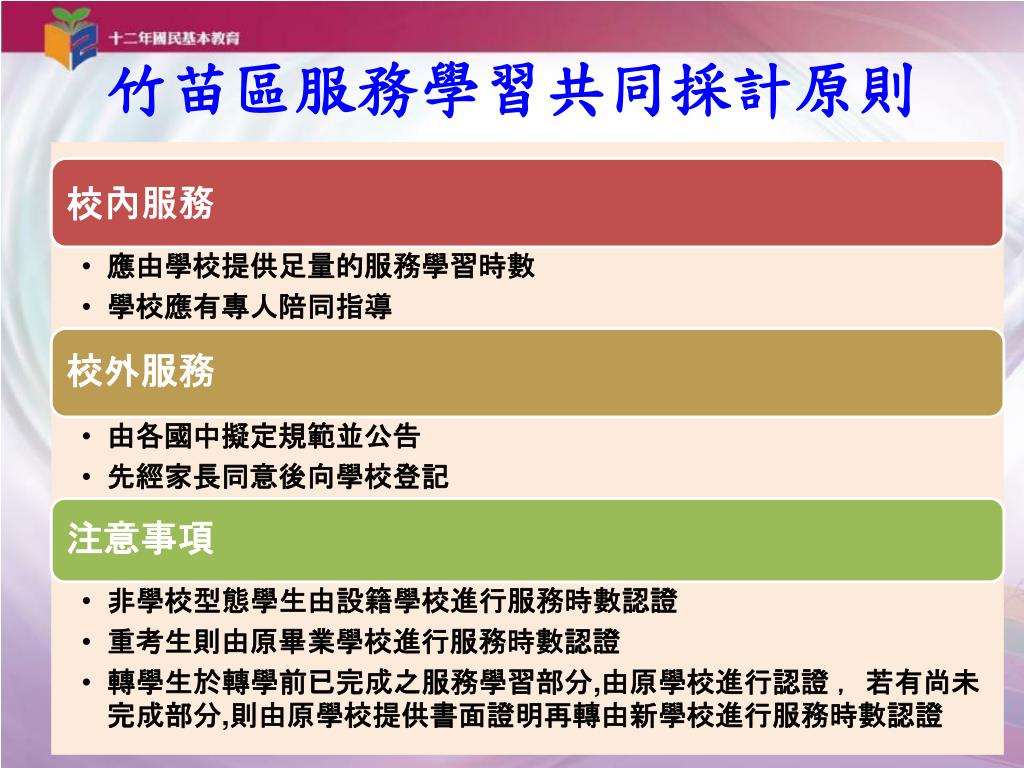 十二年國民基本教育

竹苗區服務學習共同採計原則

校內服務

• 應由學校提供足量的服務學習時數
• 學校應有專人陪同指導

校外服務

• 由各國中擬定規範並公告
• 先經家長同意後向學校登記

注意事項

• 非學校型態學生由設籍學校進行服務時數認證
• 重考生則由原畢業學校進行服務時數認證
• 轉學生於轉學前已完成之服務學習部分,由原學校進行認證， 若有尚未完成部分,則由原學校提供書面證明再轉由新學校進行服務時數認證